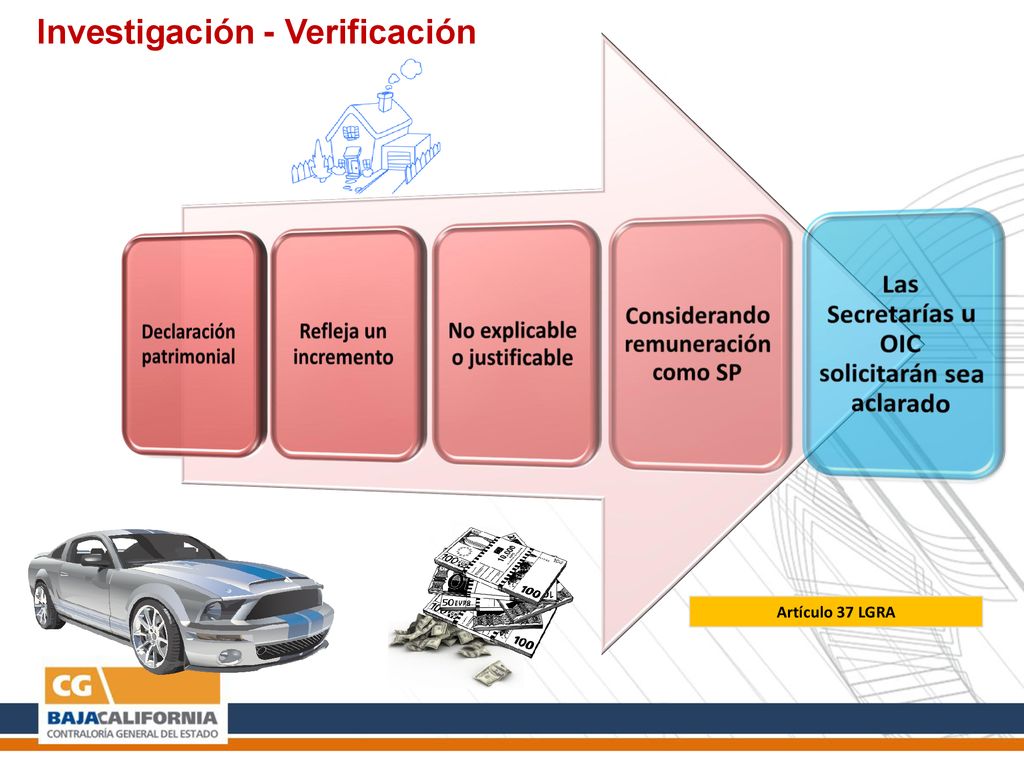 Investigación - Verificación

Declaración patrimonial

Refleja un incremento

No explicable o justificable

Considerando remuneración como SP

Las Secretarías u OIC solicitarán sea aclarado

Artículo 37 LGRA

CG
BAJACALIFORNIA
CONTRALORÍA GENERAL DEL ESTADO